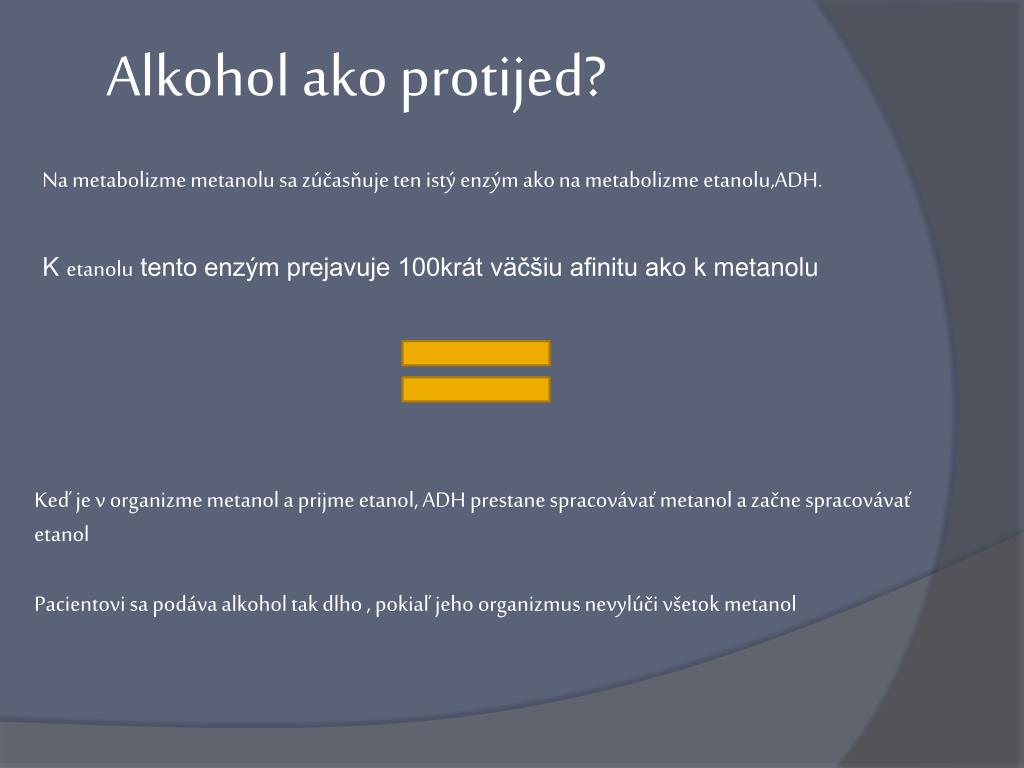 Alkohol ako protijed?

Na metabolizme metanolu sa zúčasňuje ten istý enzým ako na metabolizme etanolu,ADH.

K etanolu tento enzým prejavuje 100krát väčšiu afinitu ako k metanolu

Keď je v organizme metanol a prijme etanol, ADH prestane spracovávať metanol a začne spracovávať etanol

Pacientovi sa podáva alkohol tak dlho , pokiaľ jeho organizmus nevylúči všetok metanol